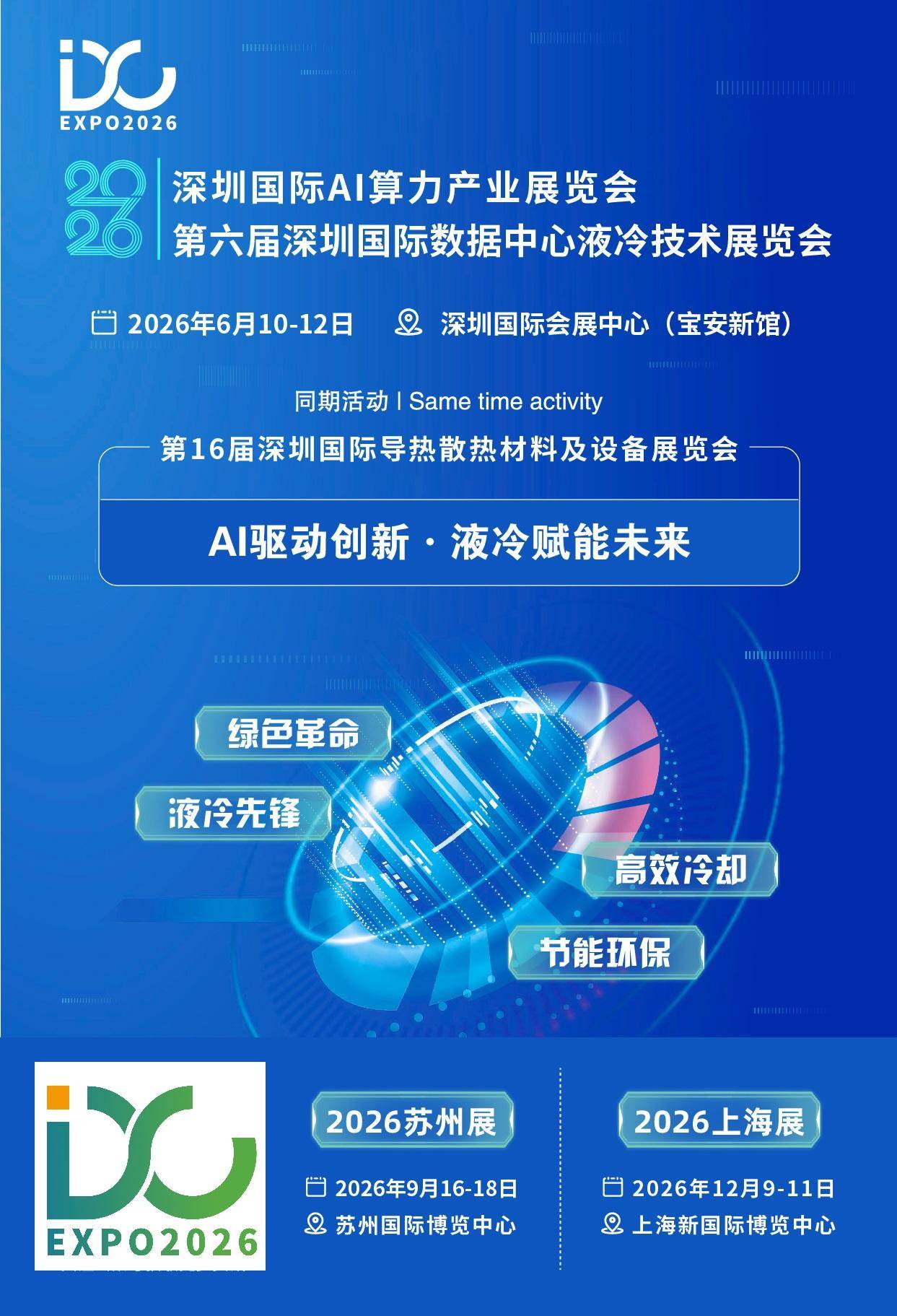 IDC
EXPO2026

2026

深圳国际AI算力产业展览会
第六届深圳国际数据中心液冷技术展览会

2026年6月10-12日 深圳国际会展中心（宝安新馆）

同期活动 | Same time activity

第16届深圳国际导热散热材料及设备展览会

AI驱动创新 · 液冷赋能未来

绿色革命

液冷先锋

高效冷却

节能环保

IDC
EXPO2026

2026苏州展

2026年9月16-18日
苏州国际博览中心

2026上海展

2026年12月9-11日
上海新国际博览中心